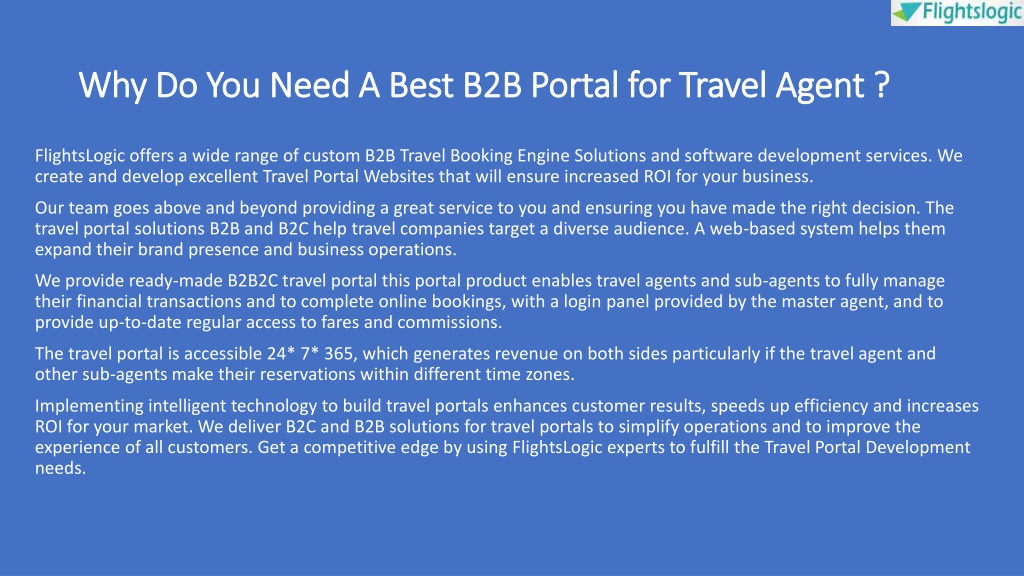 Flightslogic

Why Do You Need A Best B2B Portal for Travel Agent ?

FlightsLogic offers a wide range of custom B2B Travel Booking Engine Solutions and software development services. We create and develop excellent Travel Portal Websites that will ensure increased ROI for your business.

Our team goes above and beyond providing a great service to you and ensuring you have made the right decision. The travel portal solutions B2B and B2C help travel companies target a diverse audience. A web-based system helps them expand their brand presence and business operations.

We provide ready-made B2B2C travel portal this portal product enables travel agents and sub-agents to fully manage their financial transactions and to complete online bookings, with a login panel provided by the master agent, and to provide up-to-date regular access to fares and commissions.

The travel portal is accessible 24* 7* 365, which generates revenue on both sides particularly if the travel agent and other sub-agents make their reservations within different time zones.

Implementing intelligent technology to build travel portals enhances customer results, speeds up efficiency and increases ROI for your market. We deliver B2C and B2B solutions for travel portals to simplify operations and to improve the experience of all customers. Get a competitive edge by using FlightsLogic experts to fulfill the Travel Portal Development needs.